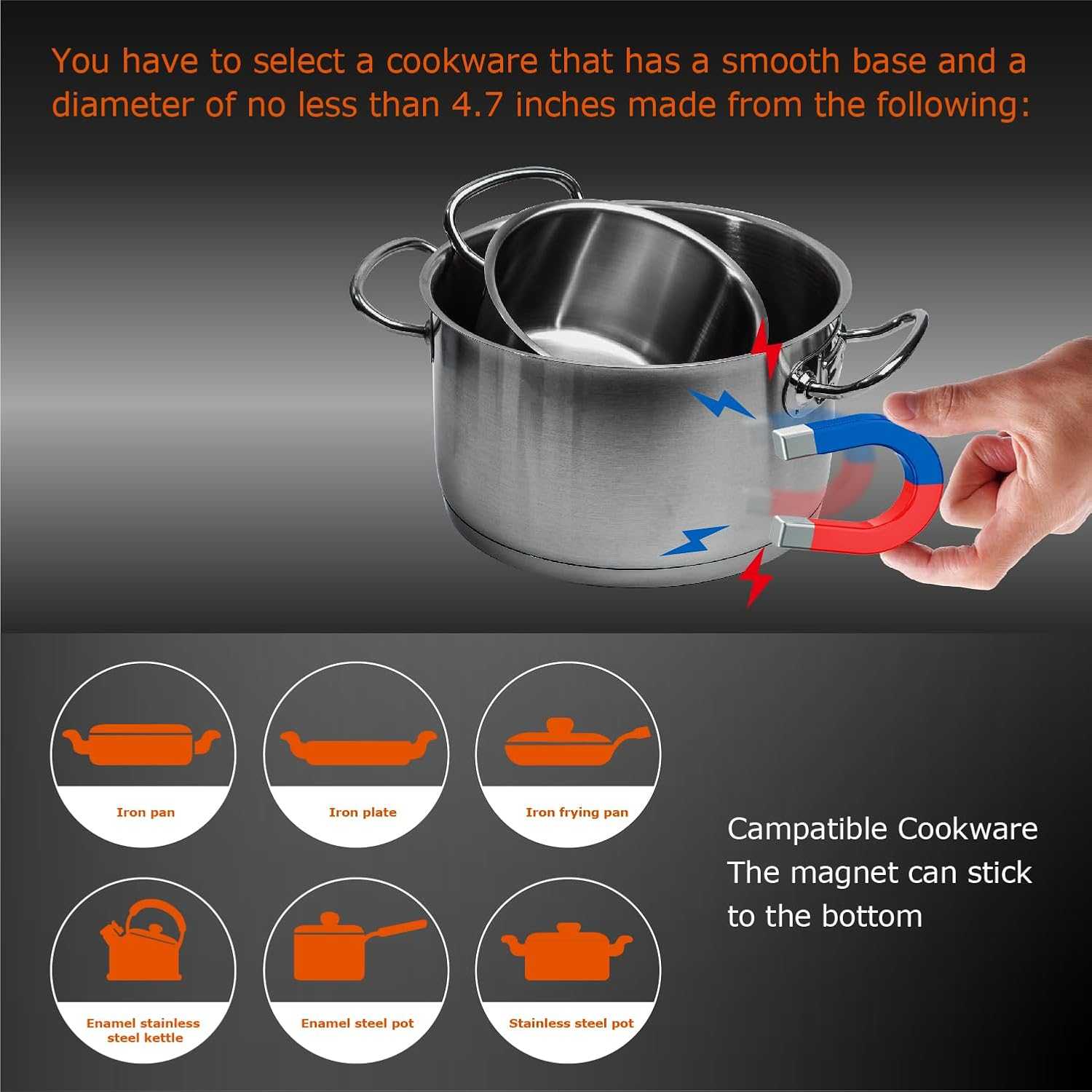 You have to select a cookware that has a smooth base and a diameter of no less than 4.7 inches made from the following:

Iron pan

Iron plate

Iron frying pan

Enamel stainless steel kettle

Enamel steel pot

Stainless steel pot

Campatible Cookware
The magnet can stick to the bottom